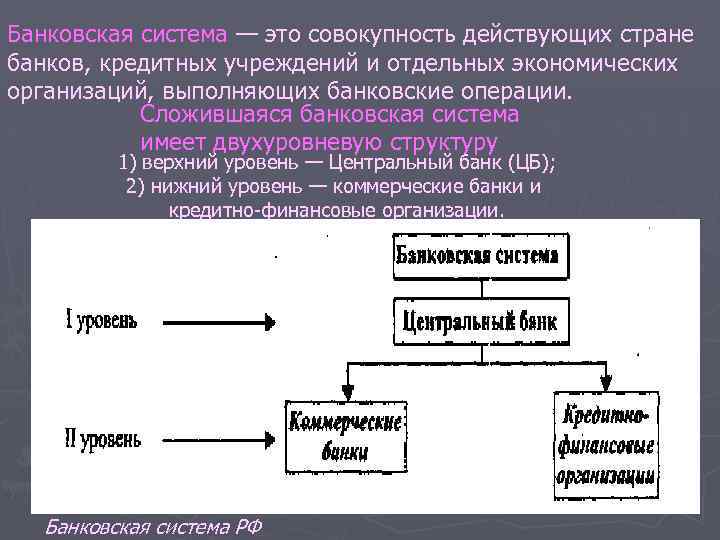 Банковская система — это совокупность действующих стране банков, кредитных учреждений и отдельных экономических организаций, выполняющих банковские операции.

Сложившаяся банковская система имеет двухуровневую структуру

1) верхний уровень — Центральный банк (ЦБ);
2) нижний уровень — коммерческие банки и кредитно-финансовые организации.

Банковская система

I уровень

Центральный банк

II уровень

Коммерческие банки

Кредитно-финансовые организации

Банковская система РФ